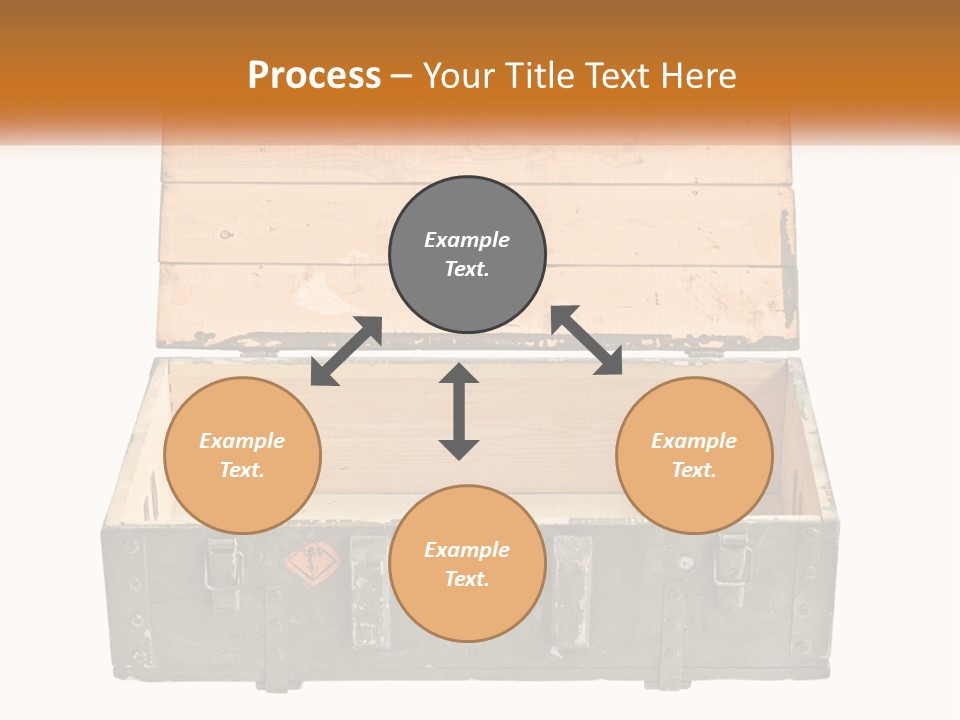 Process – Your Title Text Here

Example Text.

Example Text.

Example Text.

Example Text.